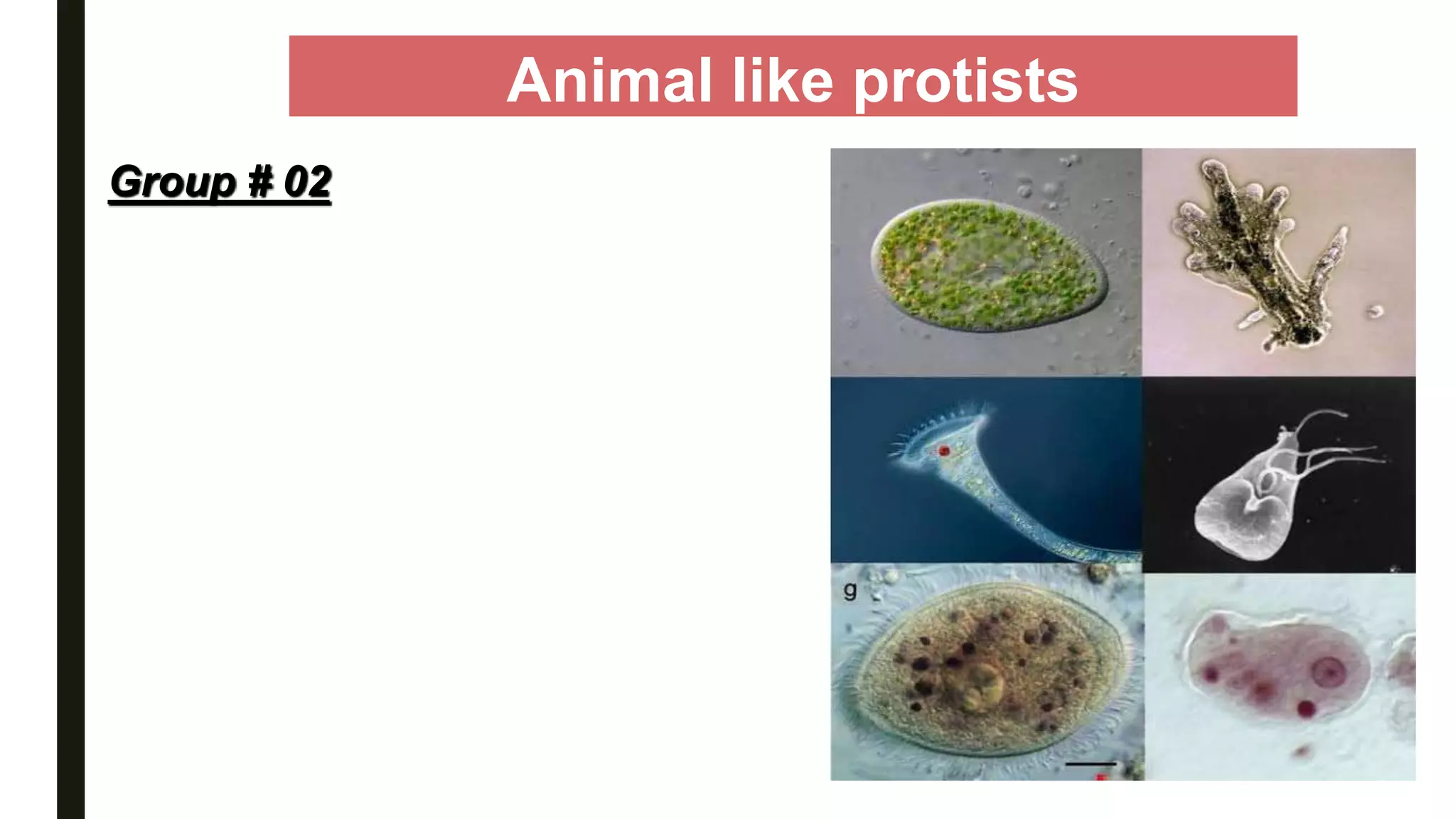 Animal like protists

Group # 02

g